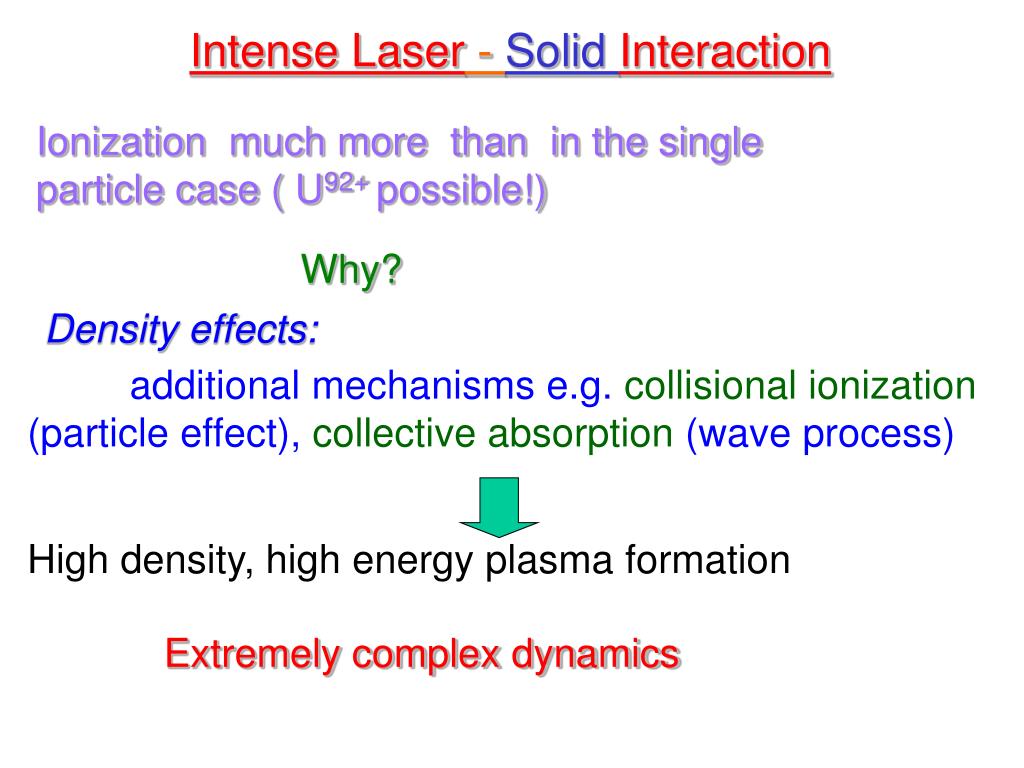 Intense Laser - Solid Interaction

Ionization much more than in the single particle case ( $U^{92+}$ possible!)

Why?

Density effects:

additional mechanisms e.g. collisional ionization (particle effect), collective absorption (wave process)

High density, high energy plasma formation

Extremely complex dynamics